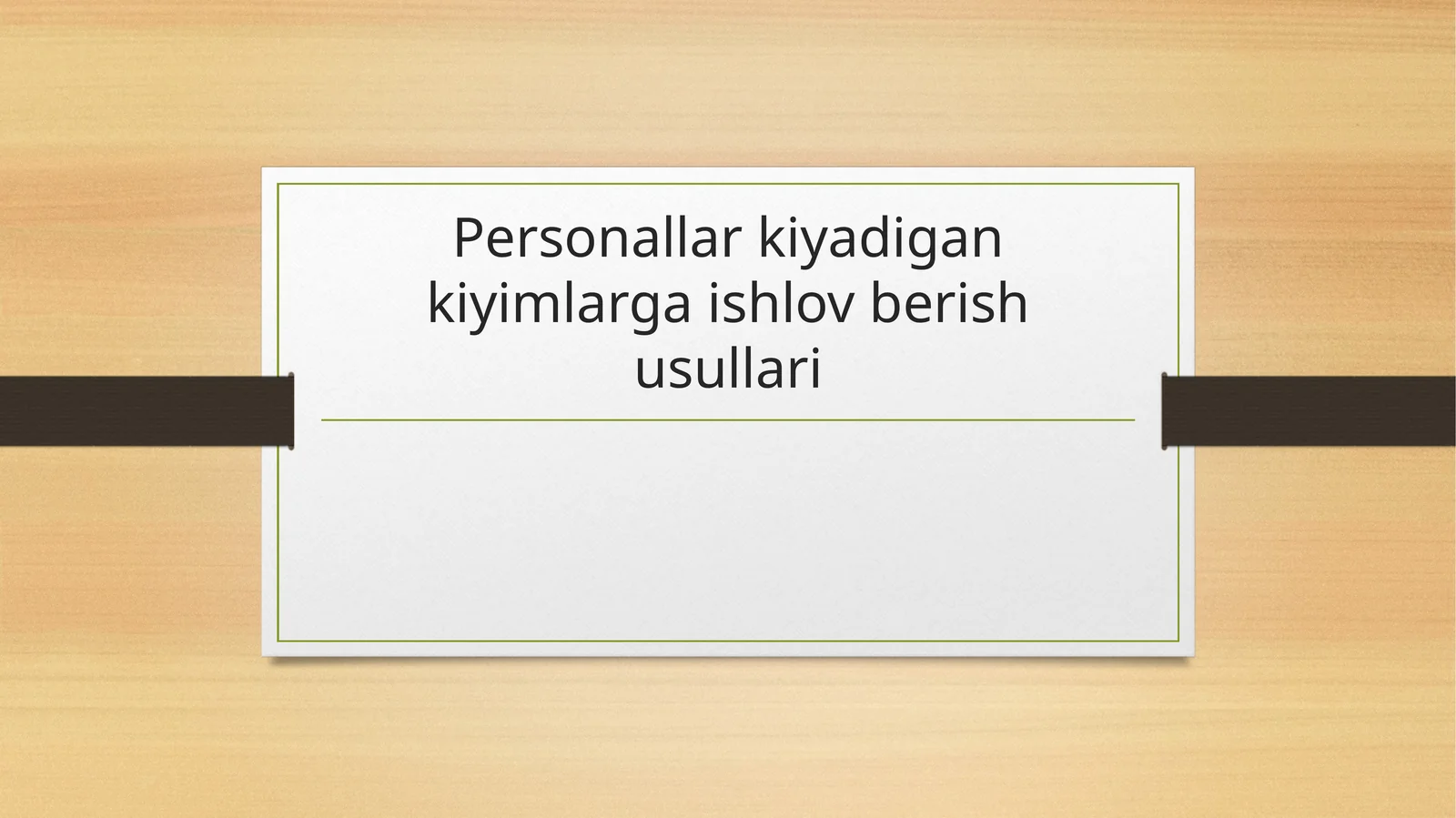 Personallar kiyadigan kiyimlarga ishlov berish usullari